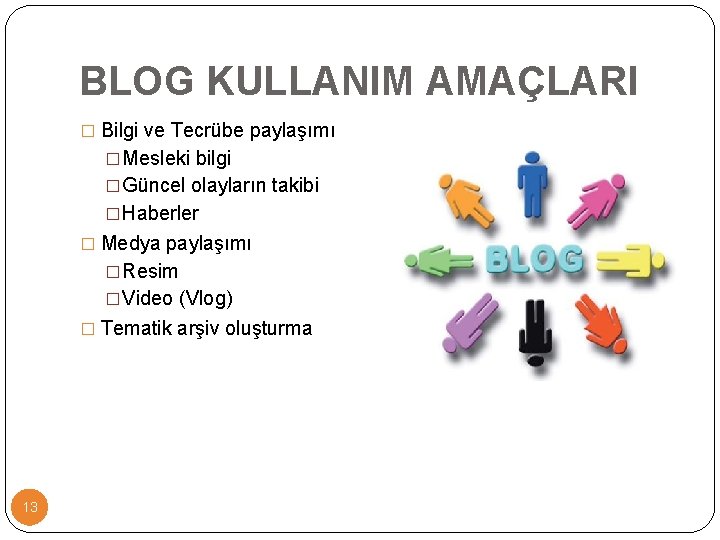 BLOG KULLANIM AMAÇLARI

□ Bilgi ve Tecrübe paylaşımı
□ Mesleki bilgi
□ Güncel olayların takibi
□ Haberler
□ Medya paylaşımı
□ Resim
□ Video (Vlog)
□ Tematik arşiv oluşturma

BLOG

13